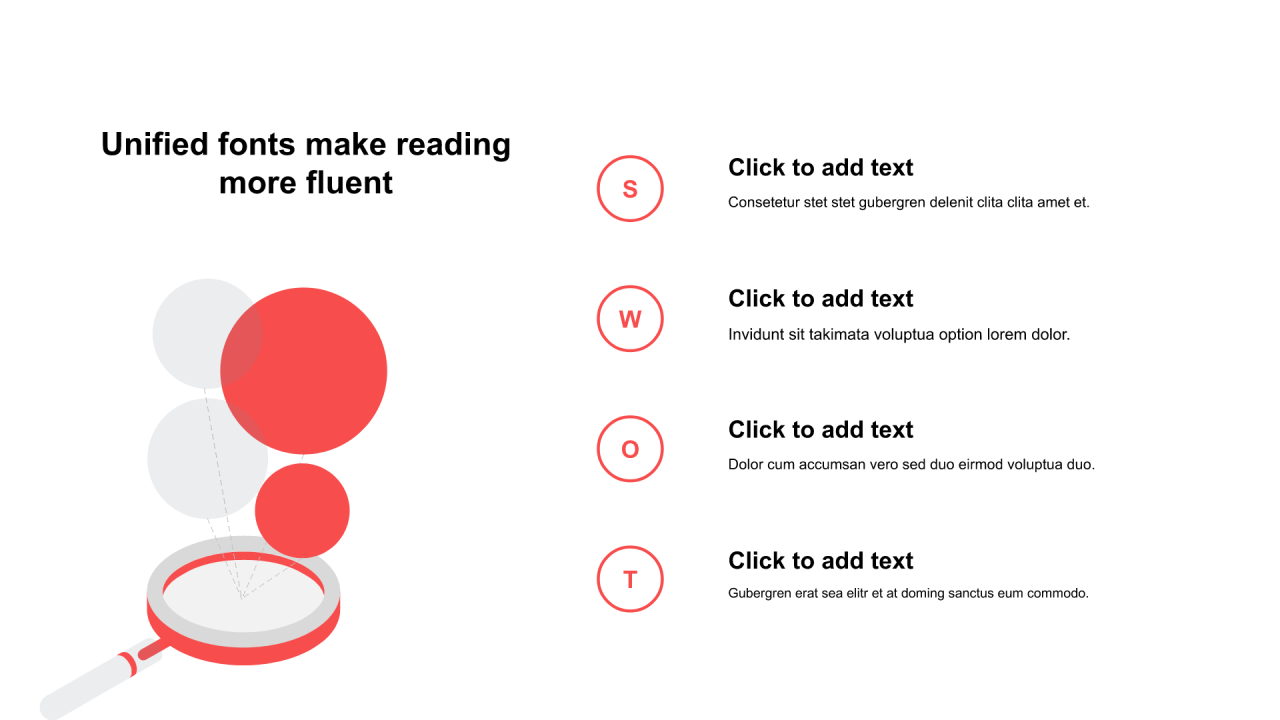 Unified fonts make reading more fluent

S

Click to add text

Consetetur stet stet gubergren delenit clita clita amet et.

W

Click to add text

Invidunt sit takimata voluptua option lorem dolor.

O

Click to add text

Dolor cum accumsan vero sed duo eirmod voluptua duo.

T

Click to add text

Gubergren erat sea elitr et at doming sanctus eum commodo.